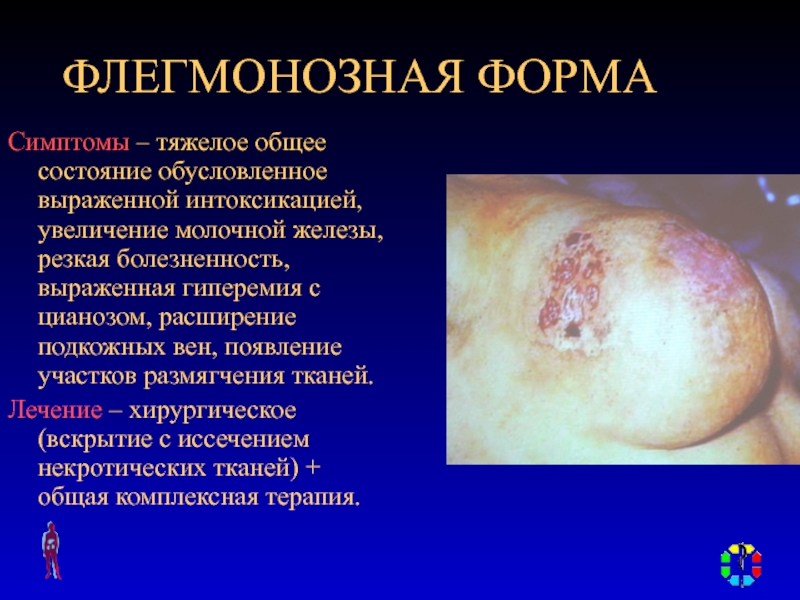 ФЛЕГМОНОЗНАЯ ФОРМА

Симптомы – тяжелое общее состояние обусловленное выраженной интоксикацией, увеличение молочной железы, резкая болезненность, выраженная гиперемия с цианозом, расширение подкожных вен, появление участков размягчения тканей.

Лечение – хирургическое (вскрытие с иссечением некротических тканей) + общая комплексная терапия.